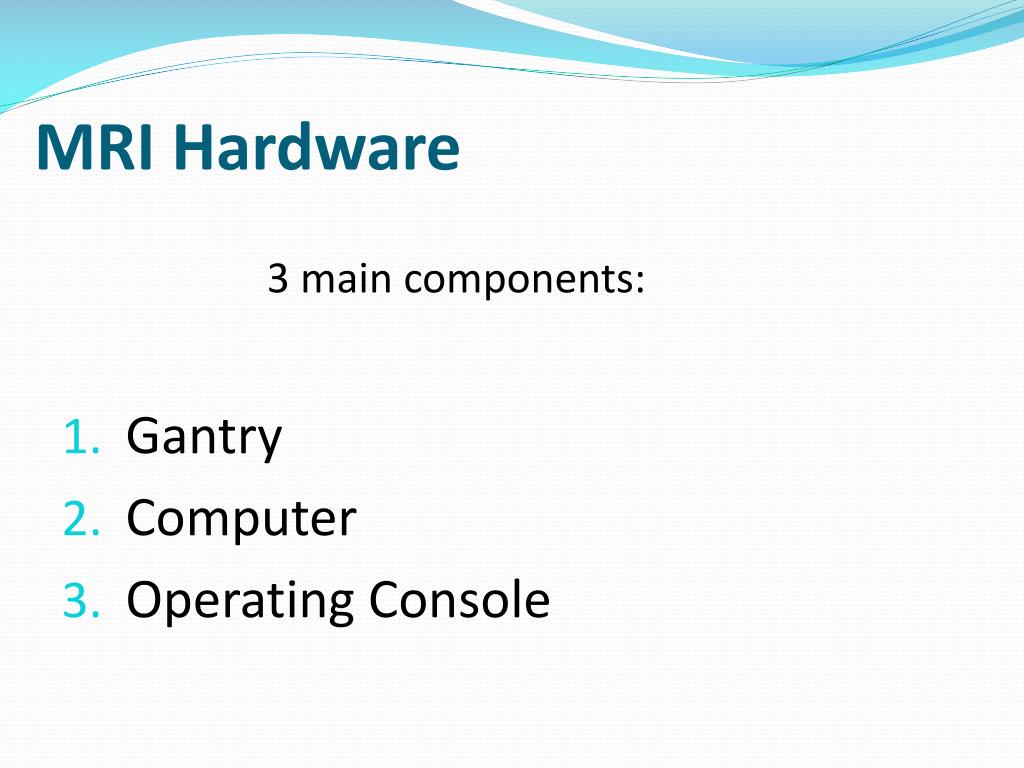 MRI Hardware

3 main components:

1. Gantry
2. Computer
3. Operating Console